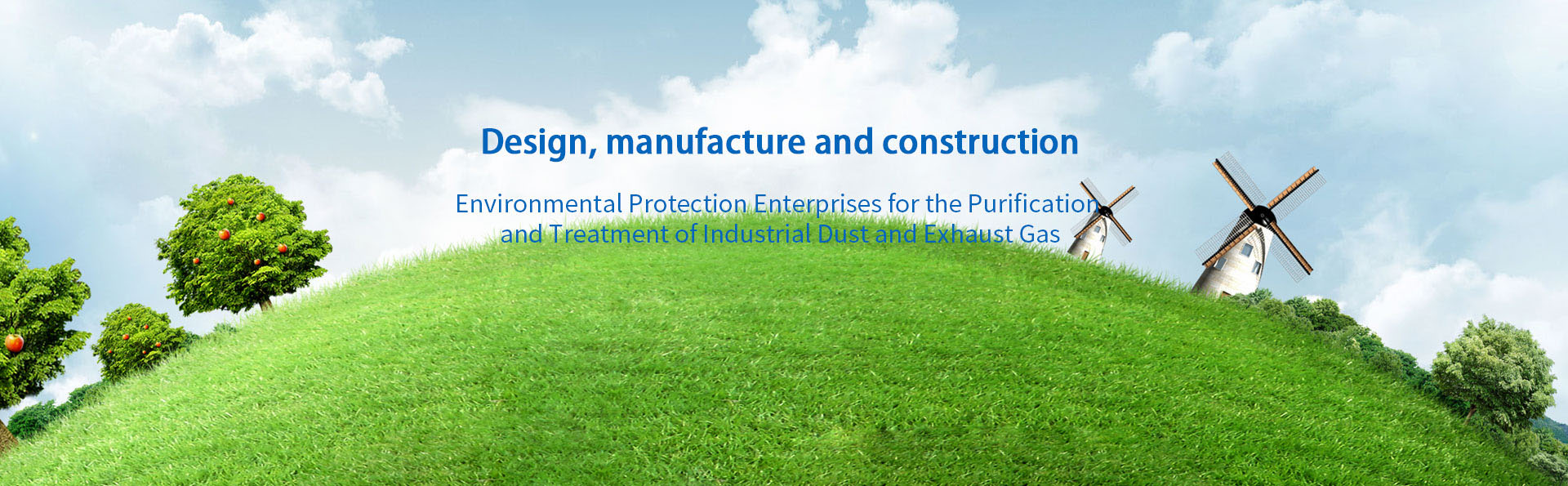 Design, manufacture and construction

Environmental Protection Enterprises for the Purification and Treatment of Industrial Dust and Exhaust Gas